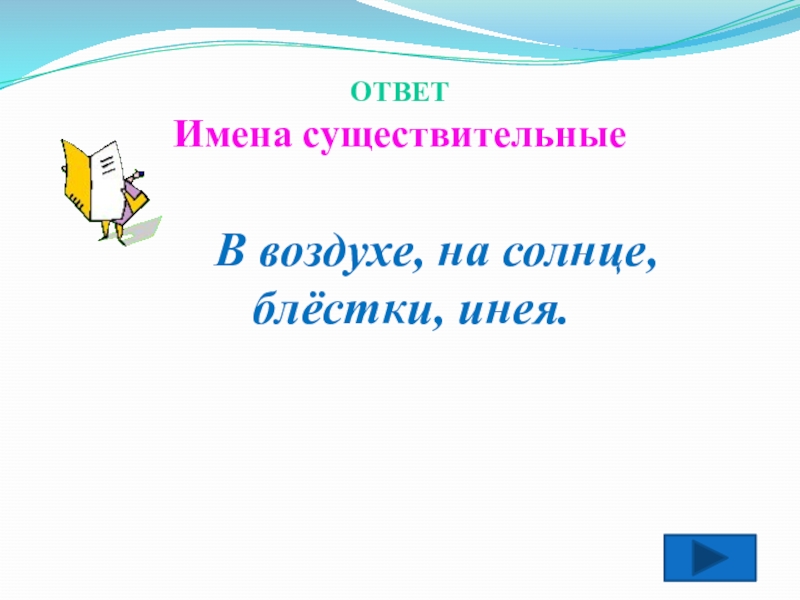 ОТВЕТ
Имена существительные

В воздухе, на солнце, блёстки, инея.